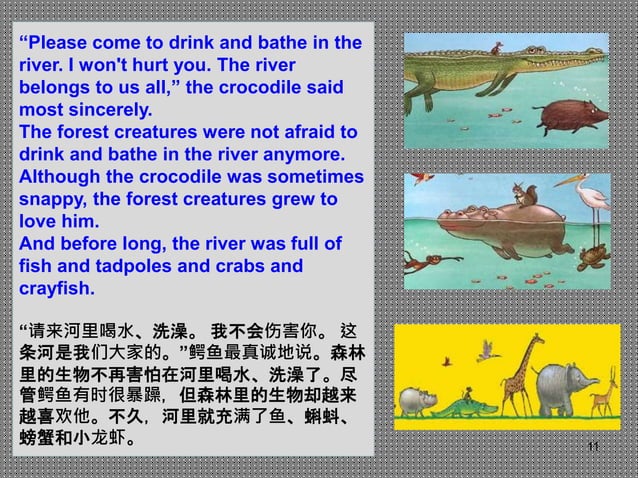 “Please come to drink and bathe in the river. I won't hurt you. The river belongs to us all,” the crocodile said most sincerely.
The forest creatures were not afraid to drink and bathe in the river anymore.
Although the crocodile was sometimes snappy, the forest creatures grew to love him.
And before long, the river was full of fish and tadpoles and crabs and crayfish.

“请来河里喝水、洗澡。 我不会伤害你。 这条河是我们大家的。”鳄鱼最真诚地说。森林里的生物不再害怕在河里喝水、洗澡了。尽管鳄鱼有时很暴躁，但森林里的生物却越来越喜欢他。不久，河里就充满了鱼、蝌蚪、螃蟹和小龙虾。

11